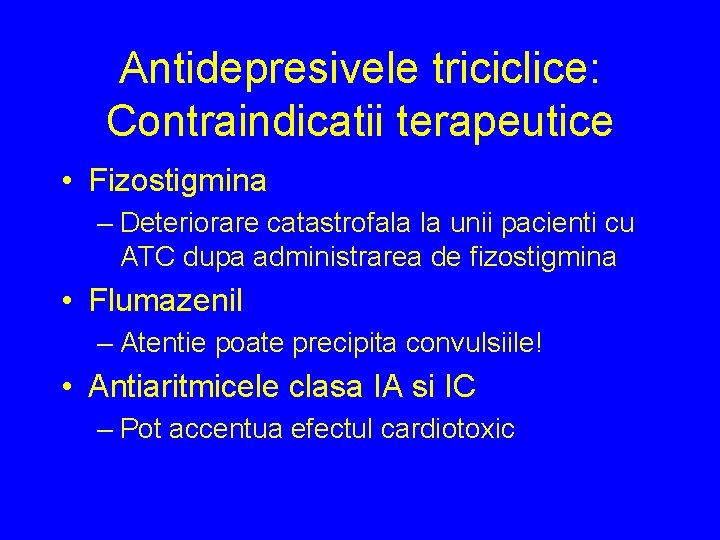 Antidepresivele triciclice: Contraindicatii terapeutice

• Fizostigmina

– Deteriorare catastrofala la unii pacienti cu ATC dupa administrarea de fizostigmina

• Flumazenil

– Atentie poate precipita convulsiile!

• Antiaritmicele clasa IA si IC

– Pot accentua efectul cardiotoxic